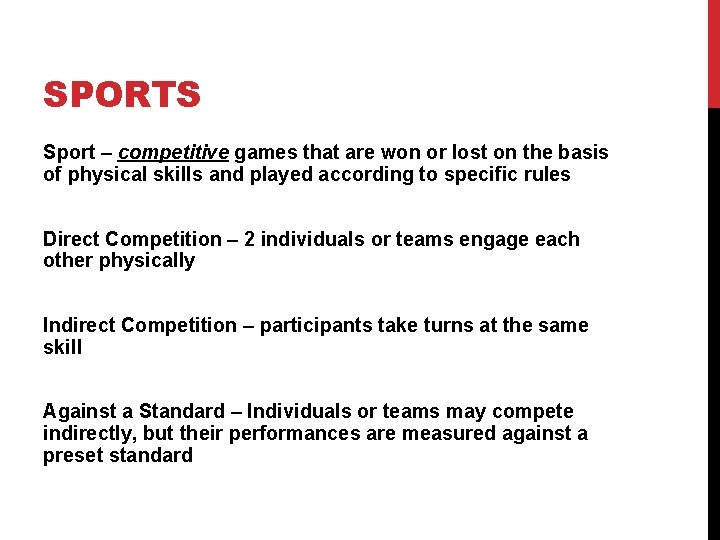 SPORTS

Sport – competitive games that are won or lost on the basis of physical skills and played according to specific rules

Direct Competition – 2 individuals or teams engage each other physically

Indirect Competition – participants take turns at the same skill

Against a Standard – Individuals or teams may compete indirectly, but their performances are measured against a preset standard